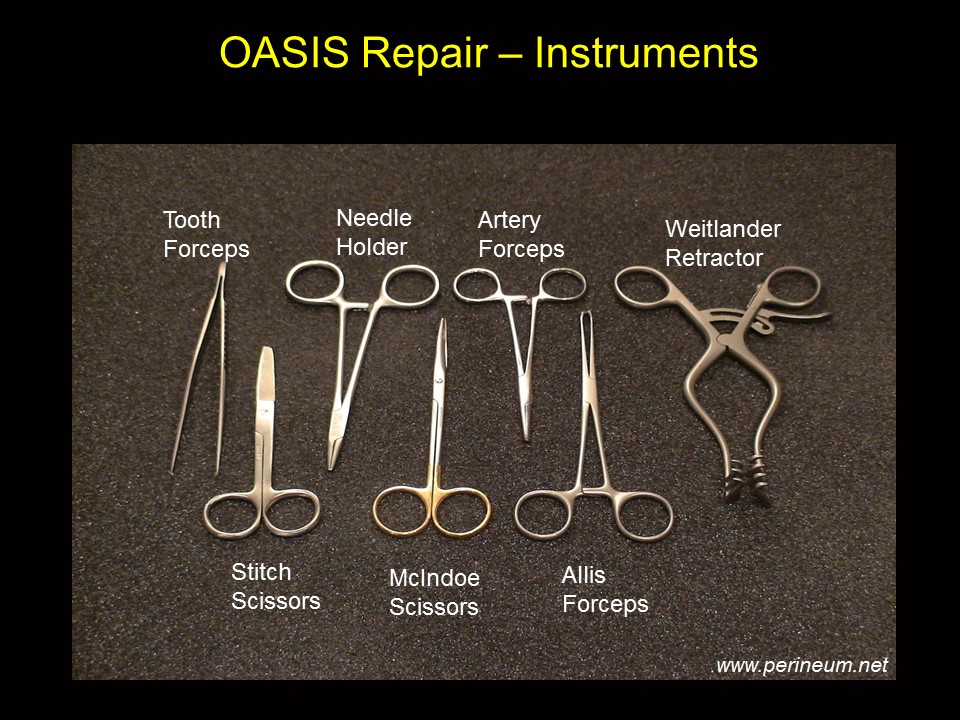 OASIS Repair – Instruments

Tooth Forceps

Needle Holder

Artery Forceps

Weitlander Retractor

Stitch Scissors

McIndoe Scissors

Allis Forceps

www.perineum.net